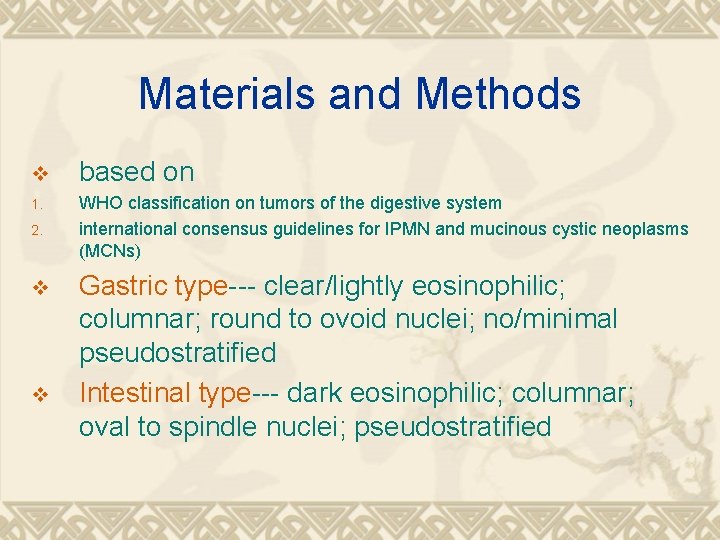 Materials and Methods

❖ based on

1. WHO classification on tumors of the digestive system
2. international consensus guidelines for IPMN and mucinous cystic neoplasms (MCNs)

❖ Gastric type--- clear/lightly eosinophilic; columnar; round to ovoid nuclei; no/minimal pseudostratified

❖ Intestinal type--- dark eosinophilic; columnar; oval to spindle nuclei; pseudostratified